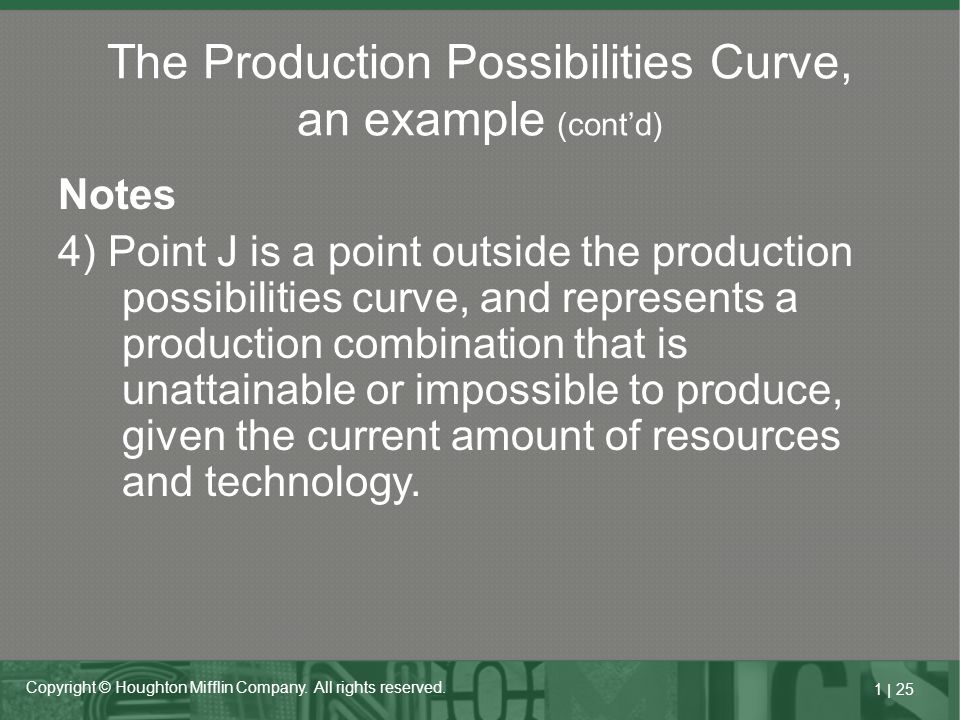 The Production Possibilities Curve, an example (cont'd)

Notes

4) Point J is a point outside the production possibilities curve, and represents a production combination that is unattainable or impossible to produce, given the current amount of resources and technology.

Copyright © Houghton Mifflin Company. All rights reserved.

1 | 25